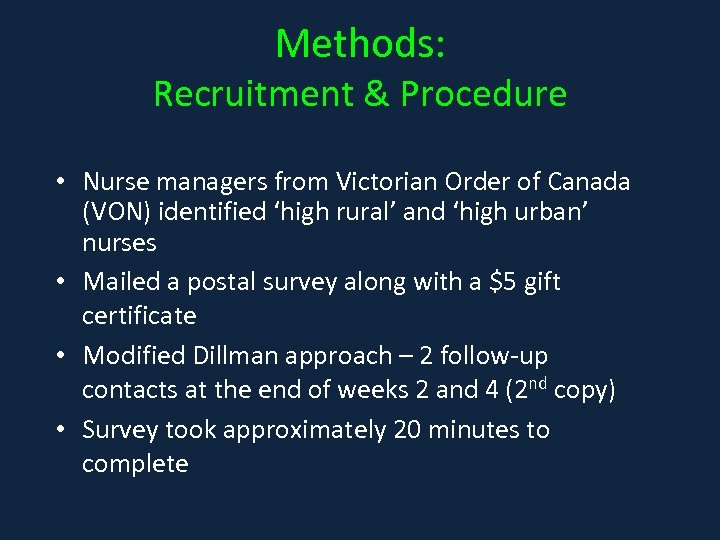 Methods:
Recruitment & Procedure

• Nurse managers from Victorian Order of Canada (VON) identified ‘high rural’ and ‘high urban’ nurses
• Mailed a postal survey along with a \$5 gift certificate
• Modified Dillman approach – 2 follow-up contacts at the end of weeks 2 and 4 ($2^{nd}$ copy)
• Survey took approximately 20 minutes to complete